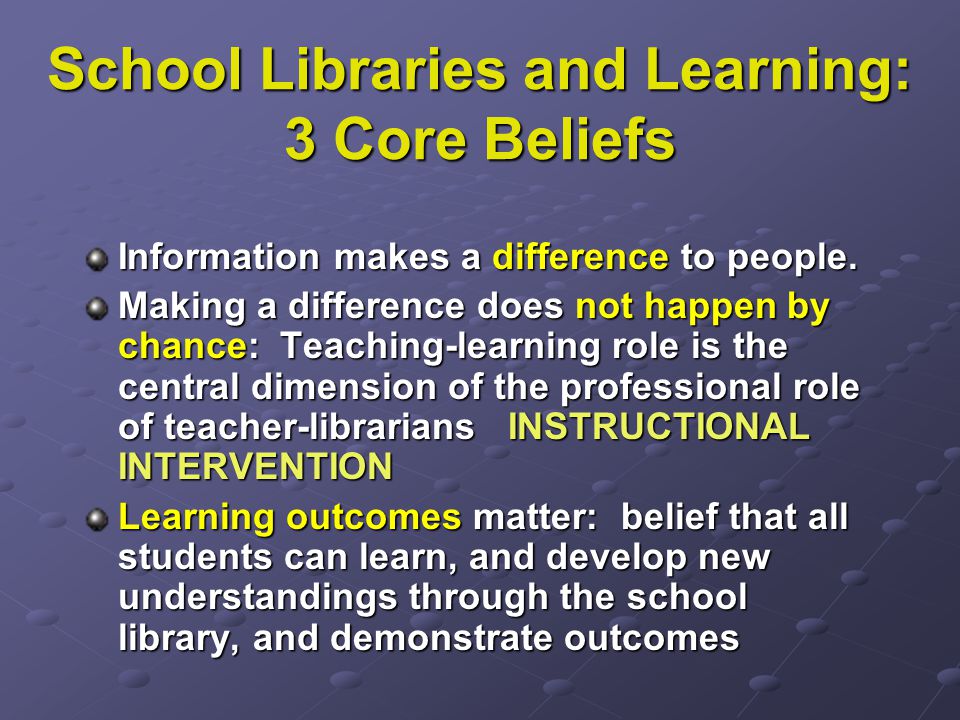 School Libraries and Learning: 3 Core Beliefs

Information makes a difference to people.

Making a difference does not happen by chance: Teaching-learning role is the central dimension of the professional role of teacher-librarians INSTRUCTIONAL INTERVENTION

Learning outcomes matter: belief that all students can learn, and develop new understandings through the school library, and demonstrate outcomes